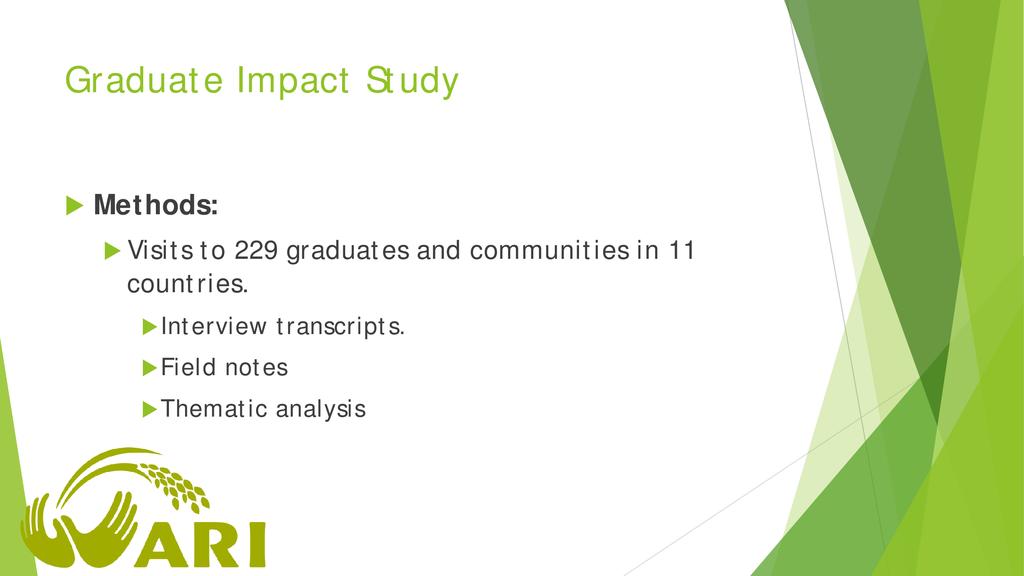 Graduate Impact Study

Methods:

Visits to 229 graduates and communities in 11 countries.

Interview transcripts.

Field notes

Thematic analysis

ARI